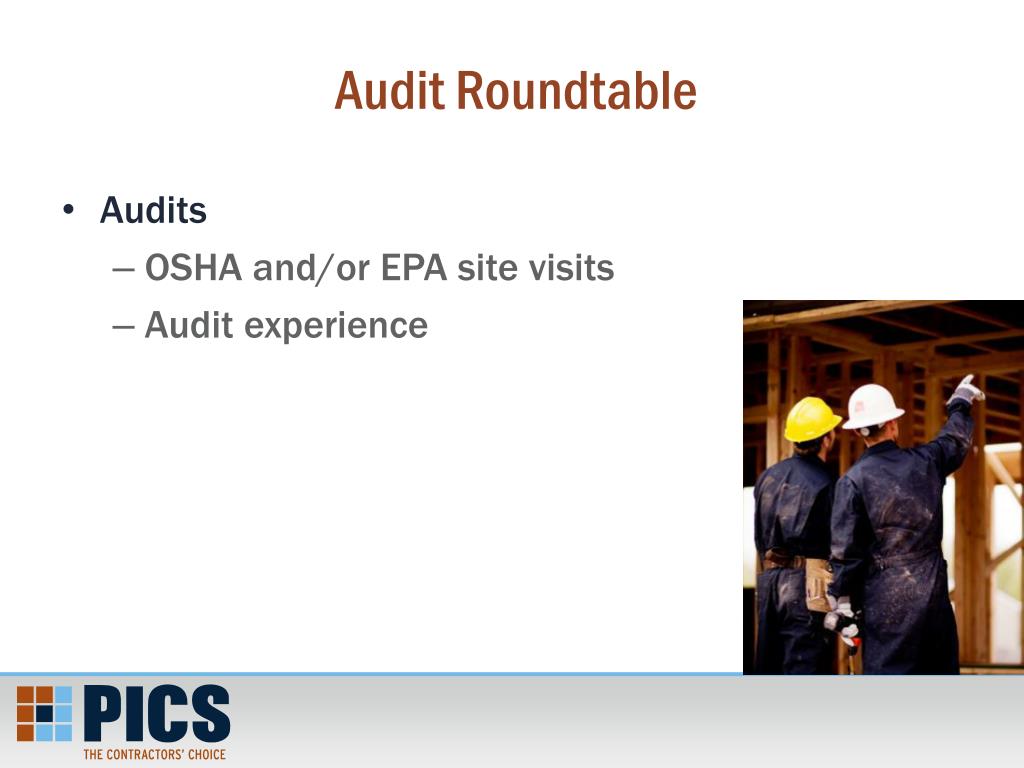 Audit Roundtable

• Audits
 – OSHA and/or EPA site visits
 – Audit experience

PICS
THE CONTRACTORS' CHOICE